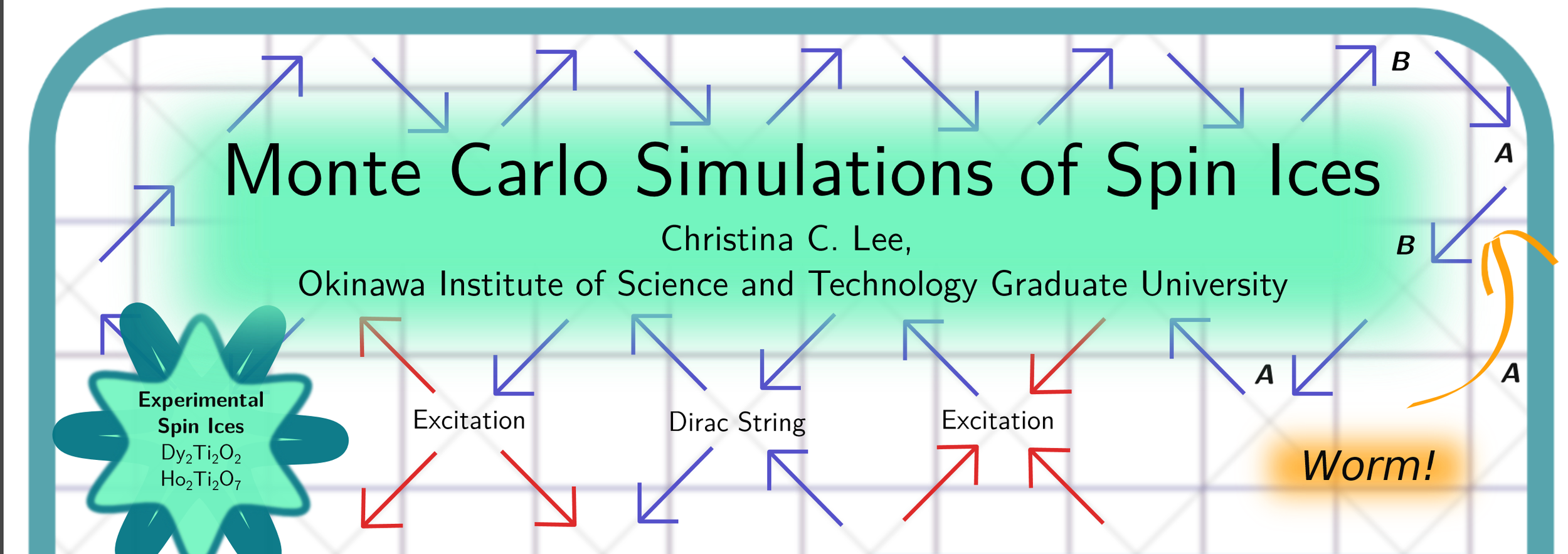 Monte Carlo Simulations of Spin Ices

Christina C. Lee,

Okinawa Institute of Science and Technology Graduate University

B

A

B

A

A

Experimental Spin Ices $Dy_2Ti_2O_2$ $Ho_2Ti_2O_7$

Excitation

Dirac String

Excitation

Worm!